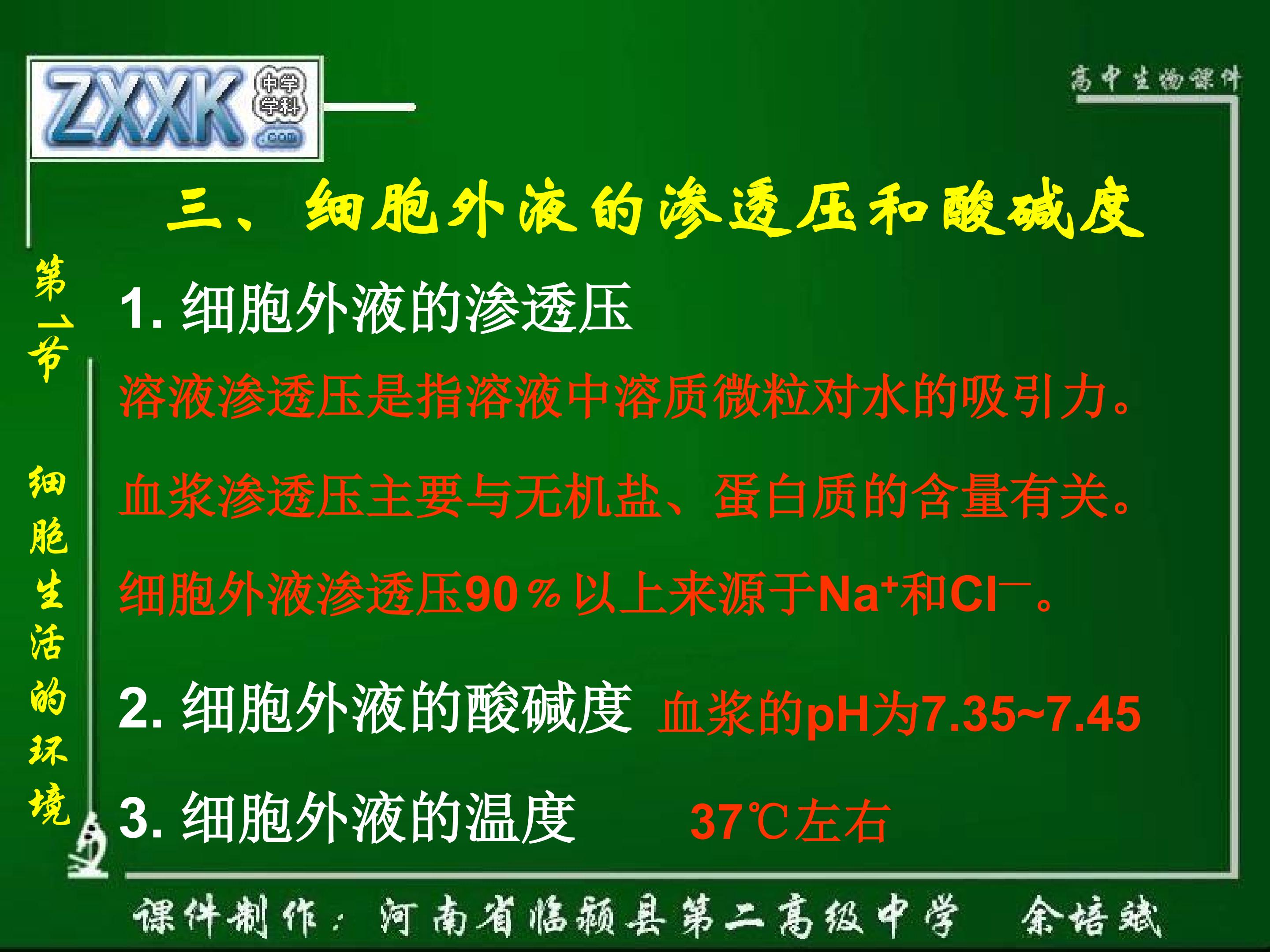 ZXXK 中学学科 .com

高中生物课件

三、细胞外液的渗透压和酸碱度

第一节 细胞生活的环境

1. 细胞外液的渗透压

溶液渗透压是指溶液中溶质微粒对水的吸引力。

血浆渗透压主要与无机盐、蛋白质的含量有关。

细胞外液渗透压90％以上来源于$Na^+$和$Cl^-$。

2. 细胞外液的酸碱度 血浆的pH为7.35~7.45

3. 细胞外液的温度 37℃左右

课件制作：河南省临颍县第二高级中学 余培斌